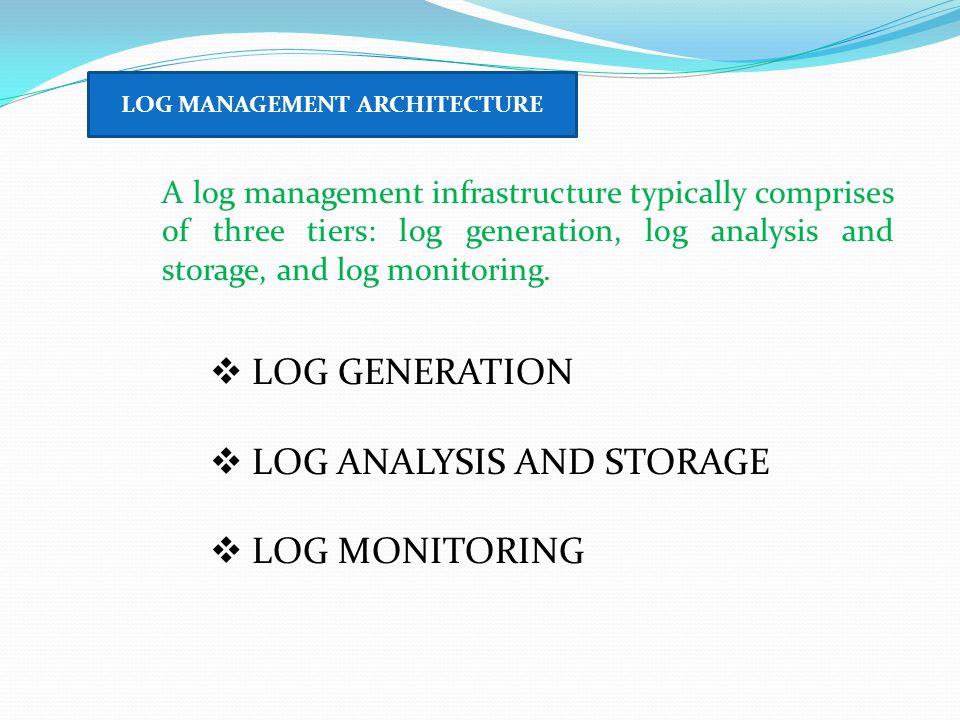 LOG MANAGEMENT ARCHITECTURE

A log management infrastructure typically comprises of three tiers: log generation, log analysis and storage, and log monitoring.

❖ LOG GENERATION

❖ LOG ANALYSIS AND STORAGE

❖ LOG MONITORING